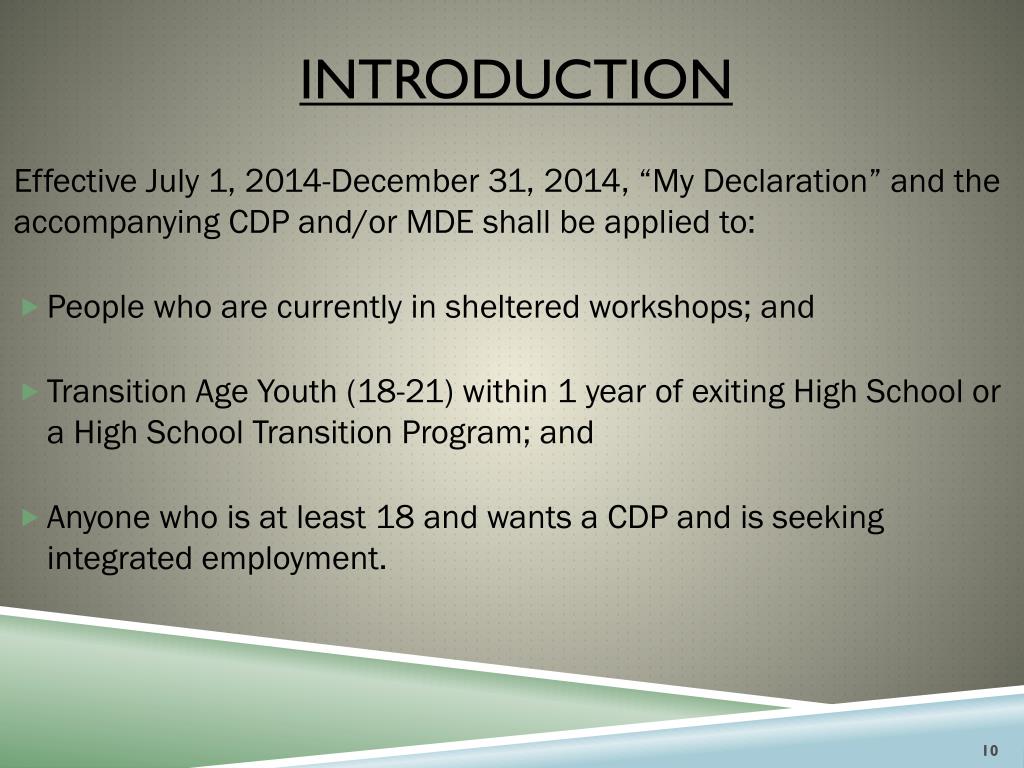 INTRODUCTION

Effective July 1, 2014-December 31, 2014, “My Declaration” and the accompanying CDP and/or MDE shall be applied to:

People who are currently in sheltered workshops; and

Transition Age Youth (18-21) within 1 year of exiting High School or a High School Transition Program; and

Anyone who is at least 18 and wants a CDP and is seeking integrated employment.

10